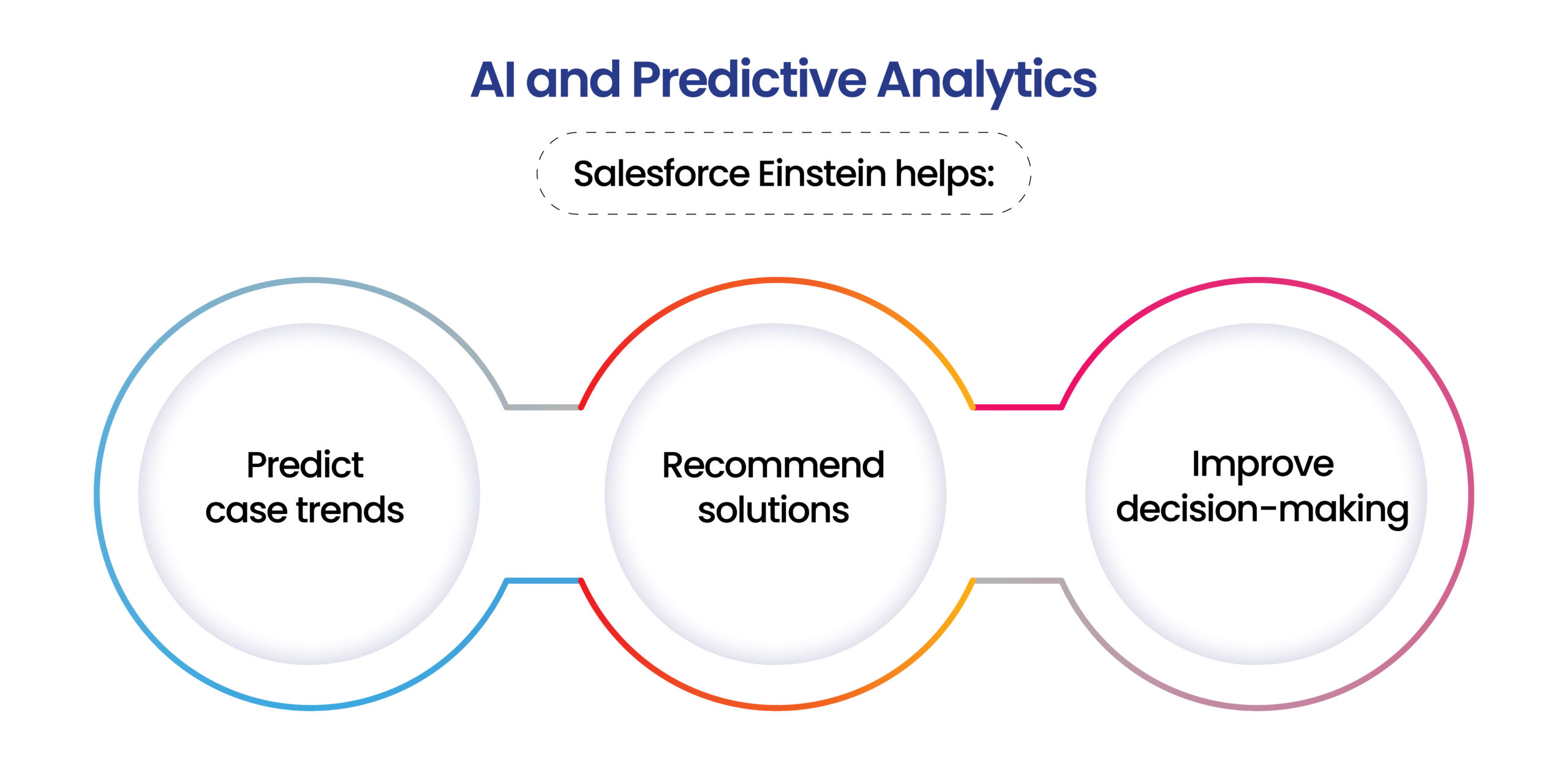 AI and Predictive Analytics

Salesforce Einstein helps:

Predict case trends

Recommend solutions

Improve decision-making